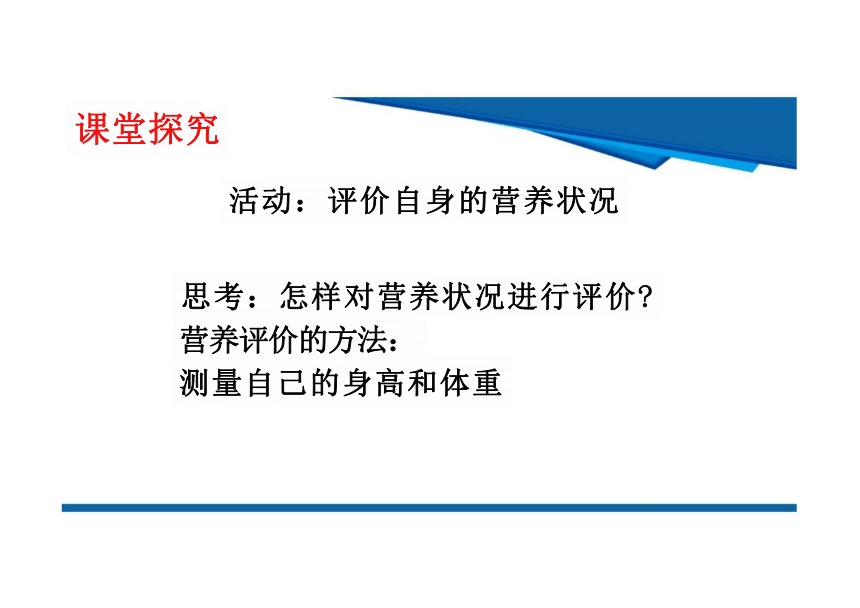 课堂探究

活动：评价自身的营养状况

思考：怎样对营养状况进行评价?
营养评价的方法：
测量自己的身高和体重